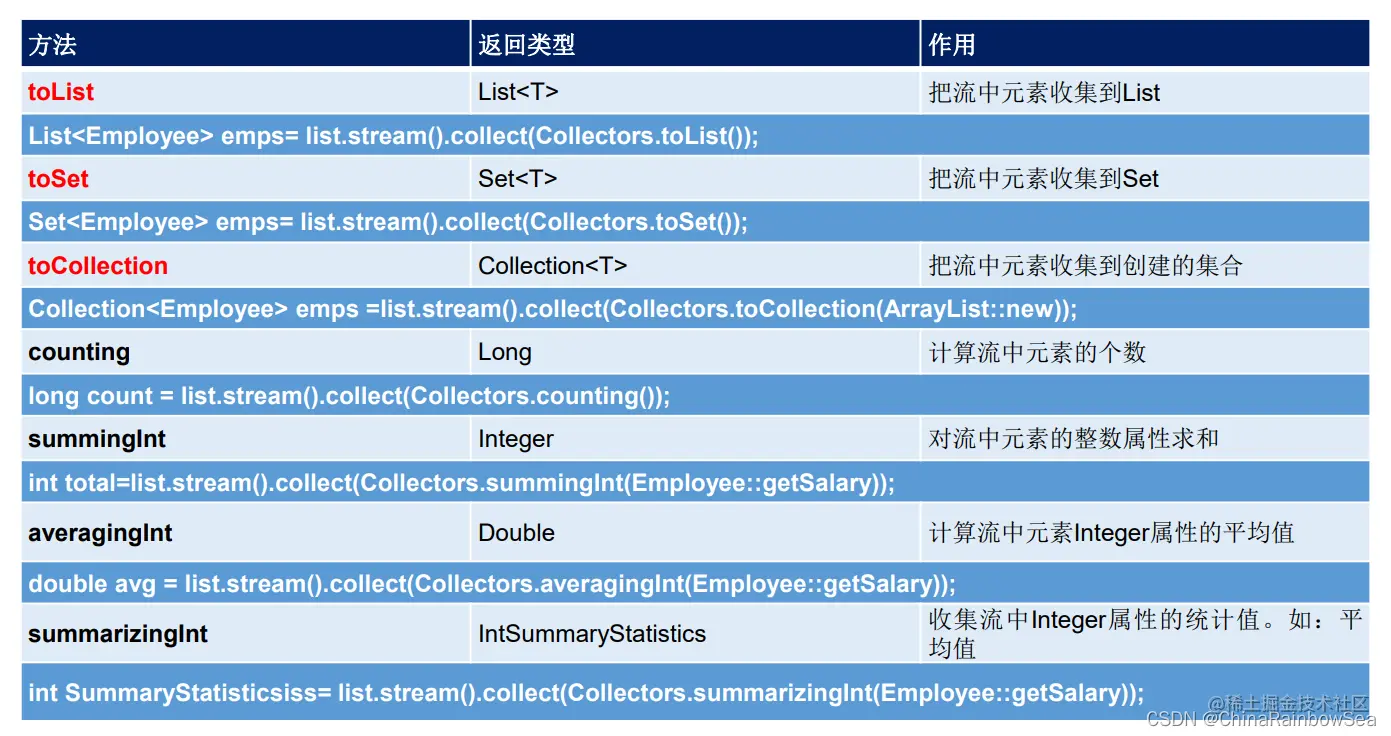 | 方法 | 返回类型 | 作用 |
|---|---|---|
| toList | List<T> | 把流中元素收集到List |
| List<Employee> emps= list.stream().collect(Collectors.toList()); | | |
| toSet | Set<T> | 把流中元素收集到Set |
| Set<Employee> emps= list.stream().collect(Collectors.toSet()); | | |
| toCollection | Collection<T> | 把流中元素收集到创建的集合 |
| Collection<Employee> emps =list.stream().collect(Collectors.toCollection(ArrayList::new)); | | |
| counting | Long | 计算流中元素的个数 |
| long count = list.stream().collect(Collectors.counting()); | | |
| summingInt | Integer | 对流中元素的整数属性求和 |
| int total=list.stream().collect(Collectors.summingInt(Employee::getSalary)); | | |
| averagingInt | Double | 计算流中元素Integer属性的平均值 |
| double avg = list.stream().collect(Collectors.averagingInt(Employee::getSalary)); | | |
| summarizingInt | IntSummaryStatistics | 收集流中Integer属性的统计值。如：平均值 |
| int SummaryStatisticsiss= list.stream().collect(Collectors.summarizingInt(Employee::getSalary)); | | |

@稀土掘金技术社区
CSDN @ChinaRainbowSea